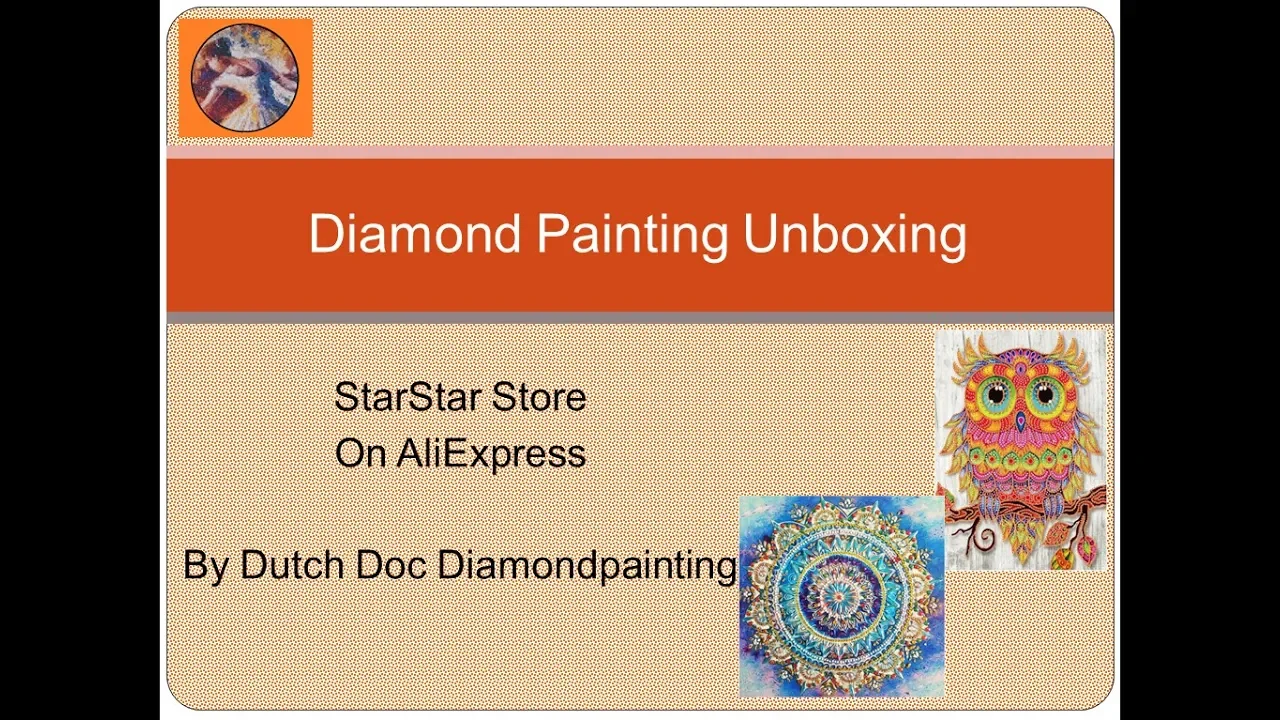 Diamond Painting Unboxing

StarStar Store
On AliExpress

By Dutch Doc Diamondpainting